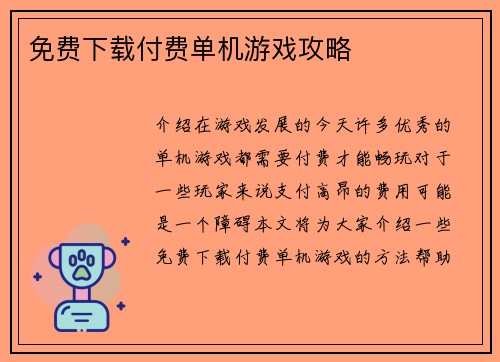 免费下载付费单机游戏攻略

介绍在游戏发展的今天许多优秀的单机游戏都需要付费才能畅玩对于一些玩家来说支付高昂的费用可能是一个障碍本文将为大家介绍一些免费下载付费单机游戏的方法帮助